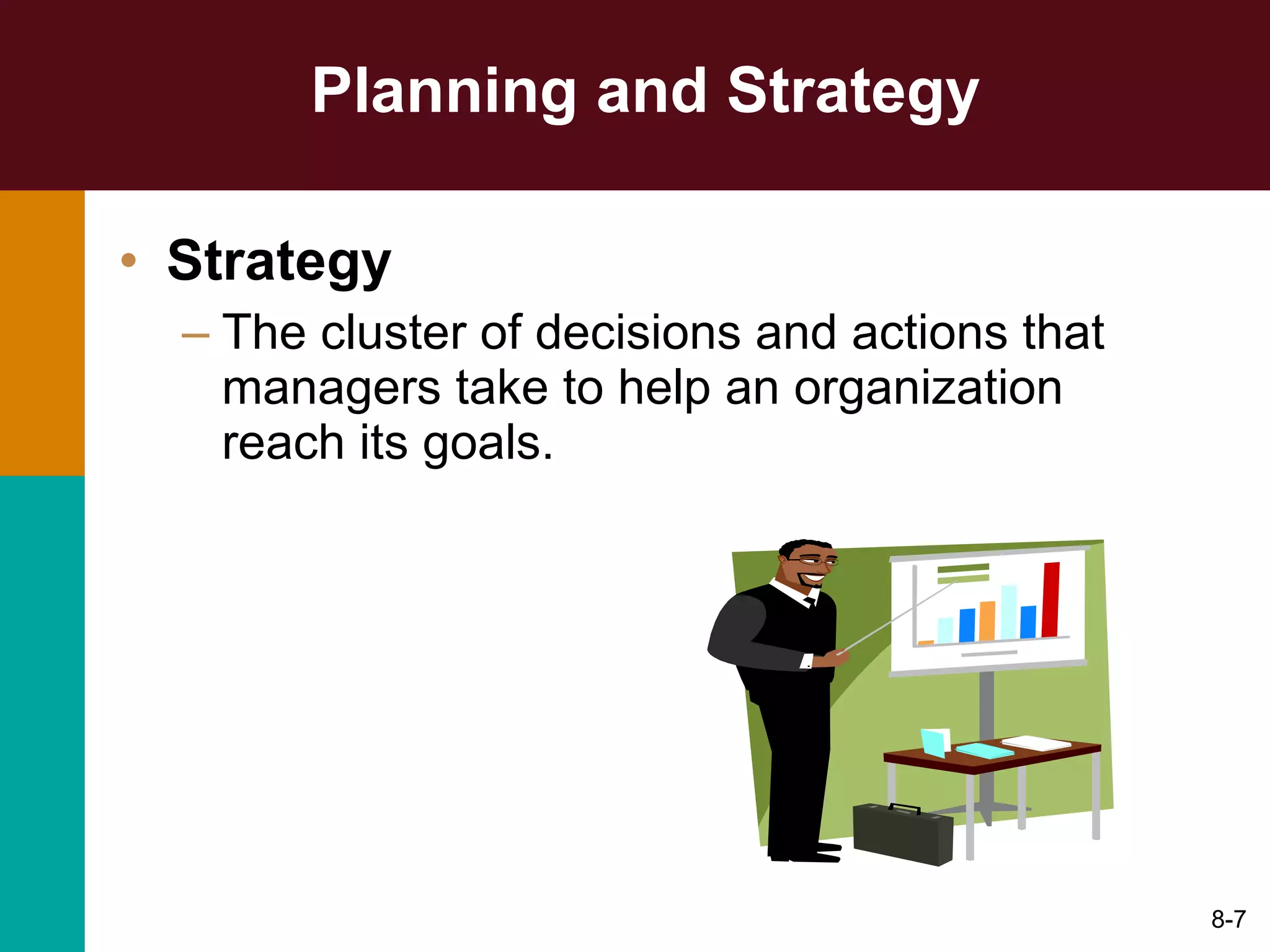 Planning and Strategy

• Strategy
– The cluster of decisions and actions that managers take to help an organization reach its goals.

8-7